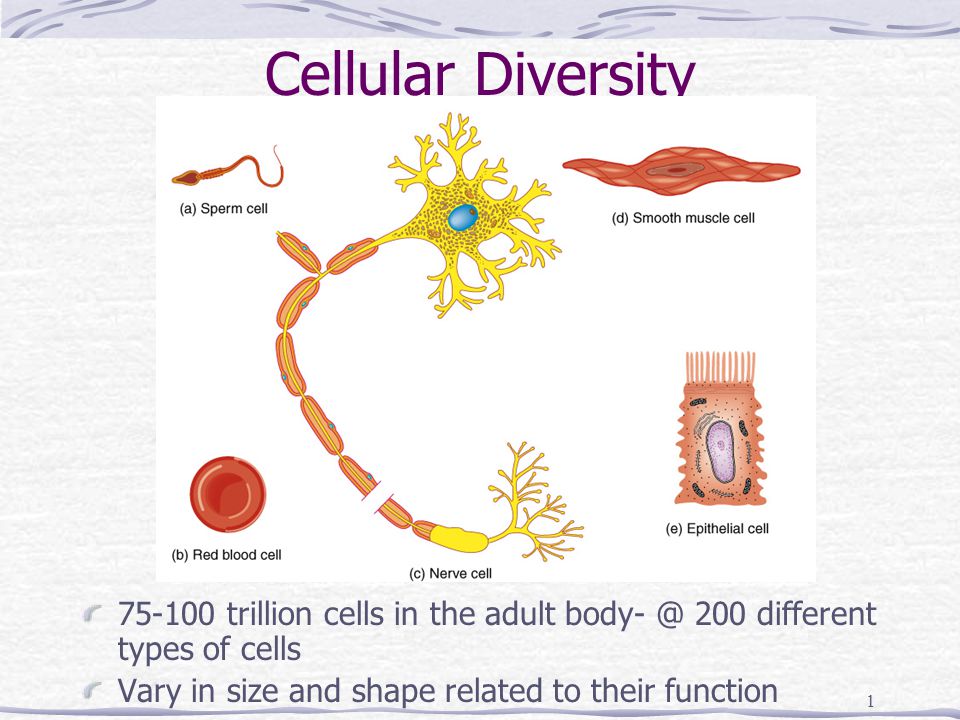 Cellular Diversity

(a) Sperm cell

(d) Smooth muscle cell

(b) Red blood cell

(c) Nerve cell

(e) Epithelial cell

75-100 trillion cells in the adult body- @ 200 different types of cells

Vary in size and shape related to their function

1